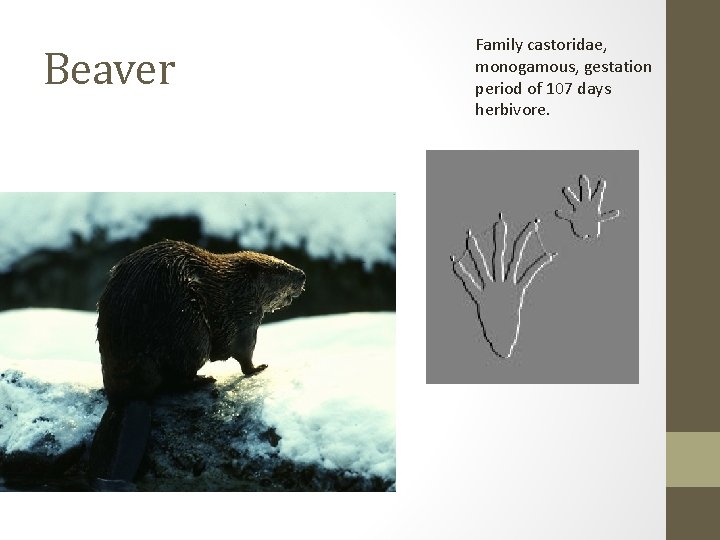 Beaver

Family castoridae, monogamous, gestation period of 107 days herbivore.